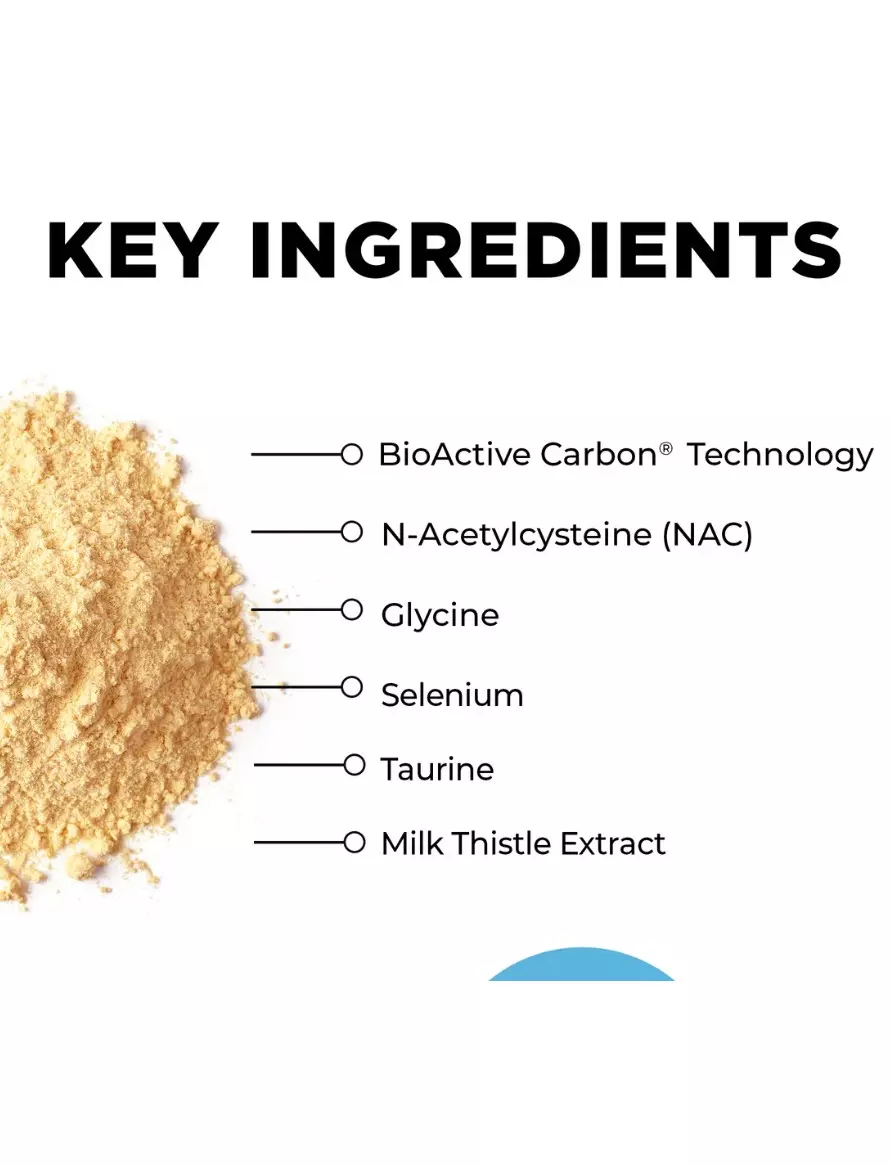 KEY INGREDIENTS

BioActive Carbon® Technology

N-Acetylcysteine (NAC)

Glycine

Selenium

Taurine

Milk Thistle Extract